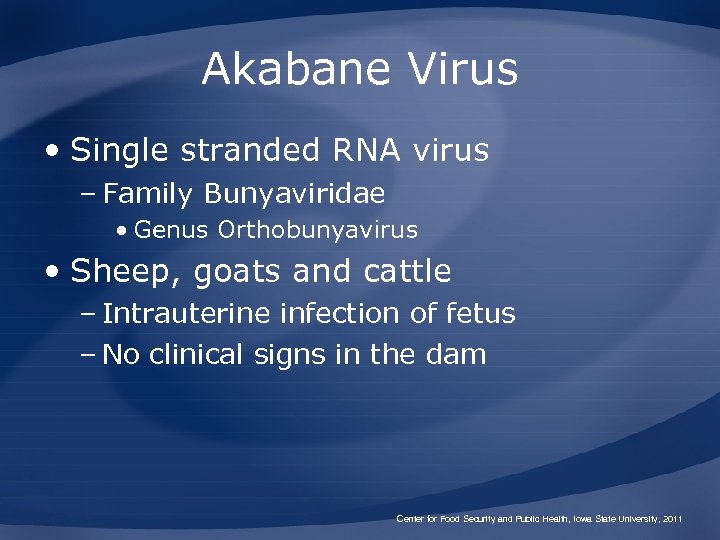 Akabane Virus

• Single stranded RNA virus
– Family Bunyaviridae
• Genus Orthobunyavirus

• Sheep, goats and cattle
– Intrauterine infection of fetus
– No clinical signs in the dam

Center for Food Security and Public Health, Iowa State University, 2011